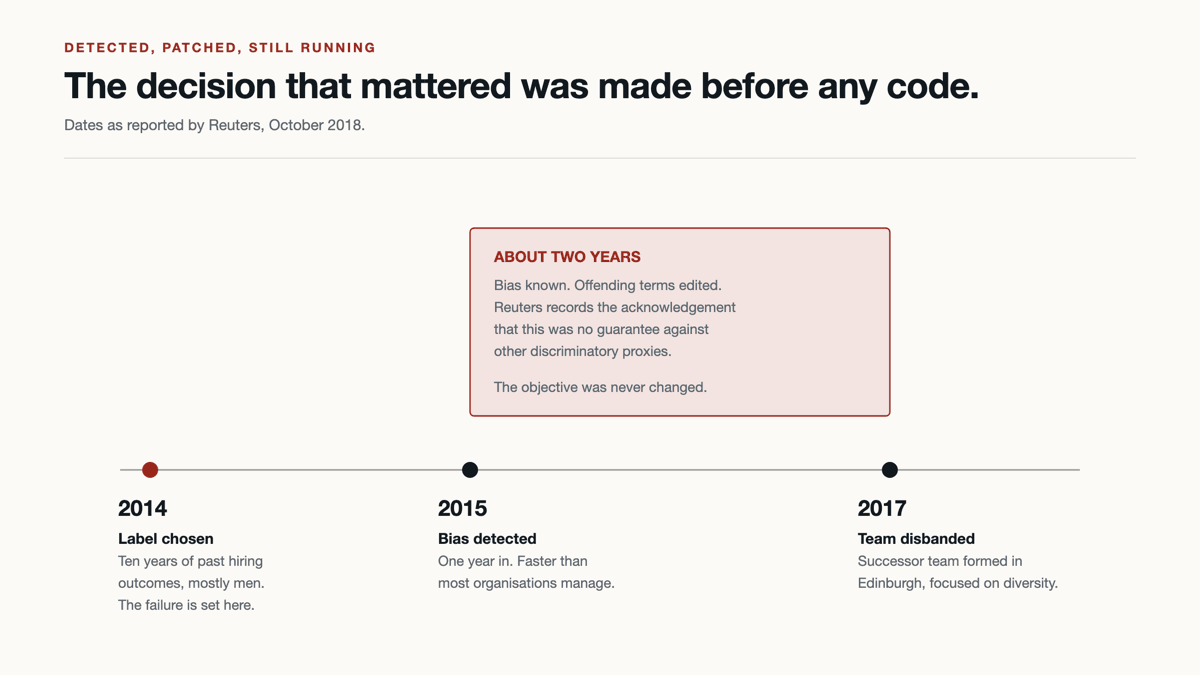 DETECTED, PATCHED, STILL RUNNING

The decision that mattered was made before any code.

Dates as reported by Reuters, October 2018.

ABOUT TWO YEARS

Bias known. Offending terms edited. Reuters records the acknowledgement that this was no guarantee against other discriminatory proxies.

The objective was never changed.

2014

Label chosen

Ten years of past hiring outcomes, mostly men. The failure is set here.

2015

Bias detected

One year in. Faster than most organisations manage.

2017

Team disbanded

Successor team formed in Edinburgh, focused on diversity.